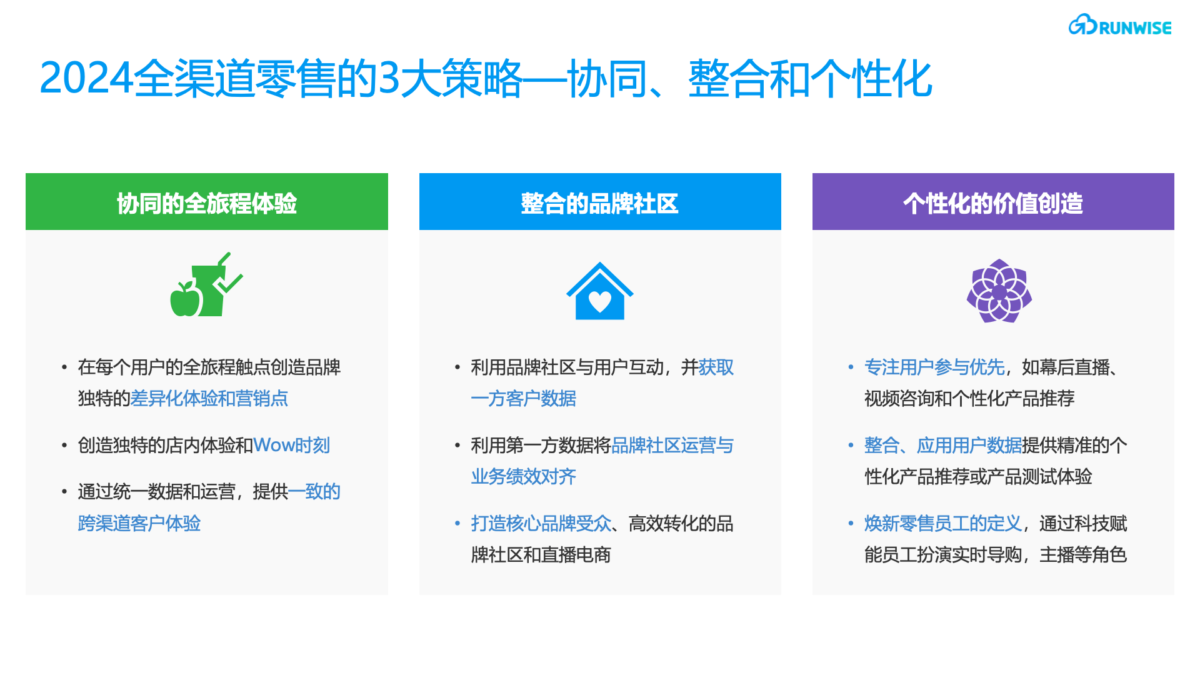 RUNWISE

2024全渠道零售的3大策略—协同、整合和个性化

协同的全旅程体验

• 在每个用户的全旅程触点创造品牌独特的差异化体验和营销点
• 创造独特的店内体验和Wow时刻
• 通过统一数据和运营，提供一致的跨渠道客户体验

整合的品牌社区

• 利用品牌社区与用户互动，并获取一方客户数据
• 利用第一方数据将品牌社区运营与业务绩效对齐
• 打造核心品牌受众、高效转化的品牌社区和直播电商

个性化的价值创造

• 专注用户参与优先，如幕后直播、视频咨询和个性化产品推荐
• 整合、应用用户数据提供精准的个性化产品推荐或产品测试体验
• 焕新零售员工的定义，通过科技赋能员工扮演实时导购，主播等角色